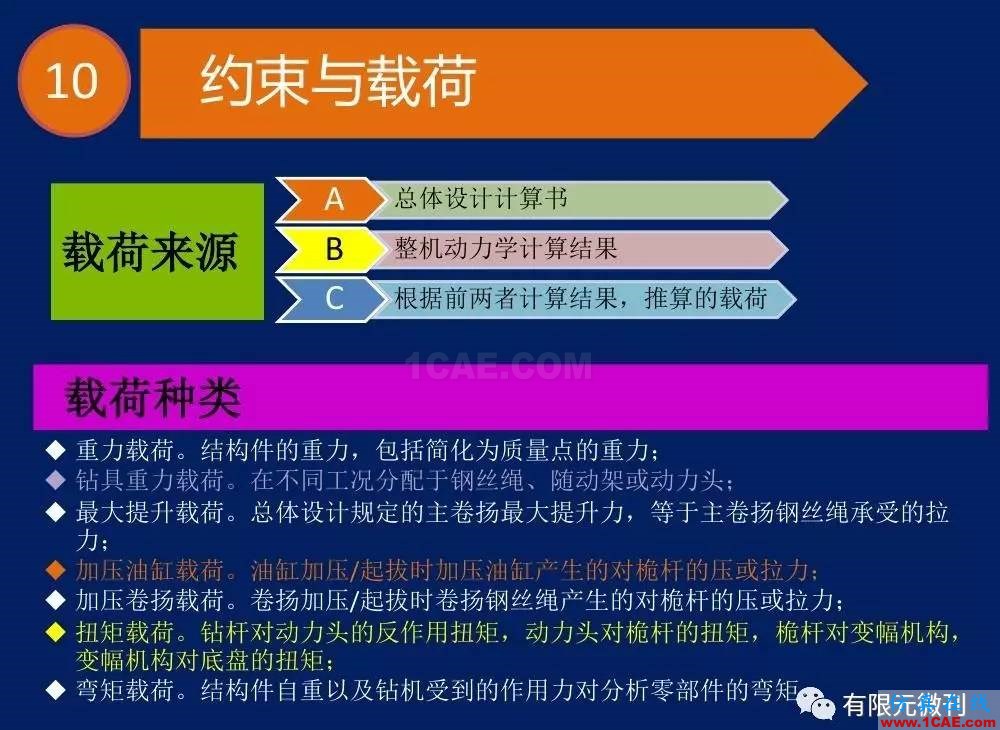 10

约束与载荷

载荷来源

A 总体设计计算书

B 整机动力学计算结果

C 根据前两者计算结果，推算的载荷

1CAE.COM

载荷种类

◆ 重力载荷。结构件的重力，包括简化为质量点的重力；

◆ 钻具重力载荷。在不同工况分配于钢丝绳、随动架或动力头；

◆ 最大提升载荷。总体设计规定的主卷扬最大提升力，等于主卷扬钢丝绳承受的拉力；

◆ 加压油缸载荷。油缸加压/起拔时加压油缸产生的对桅杆的压或拉力；

◆ 加压卷扬载荷。卷扬加压/起拔时卷扬钢丝绳产生的对桅杆的压或拉力；

◆ 扭矩载荷。钻杆对动力头的反作用扭矩，动力头对桅杆的扭矩，桅杆对变幅机构，变幅机构对底盘的扭矩；

◆ 弯矩载荷。结构件自重以及钻机受到的作用力对分析零部件的弯矩

有限元微刊

www.1CAE.com